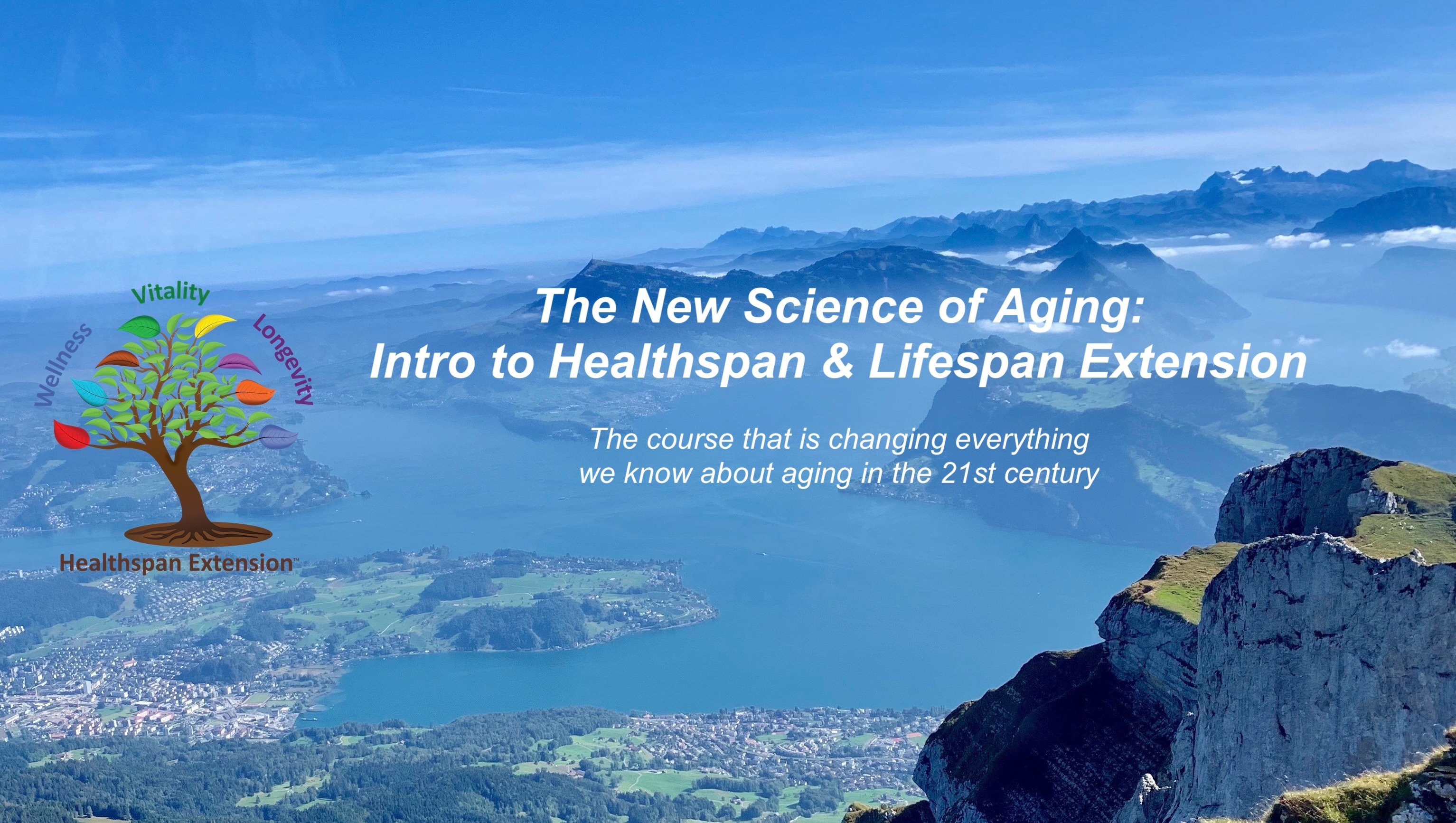 Wellness
Vitality
Longevity
Healthspan Extension™

The New Science of Aging:
Intro to Healthspan & Lifespan Extension

The course that is changing everything we know about aging in the 21st century